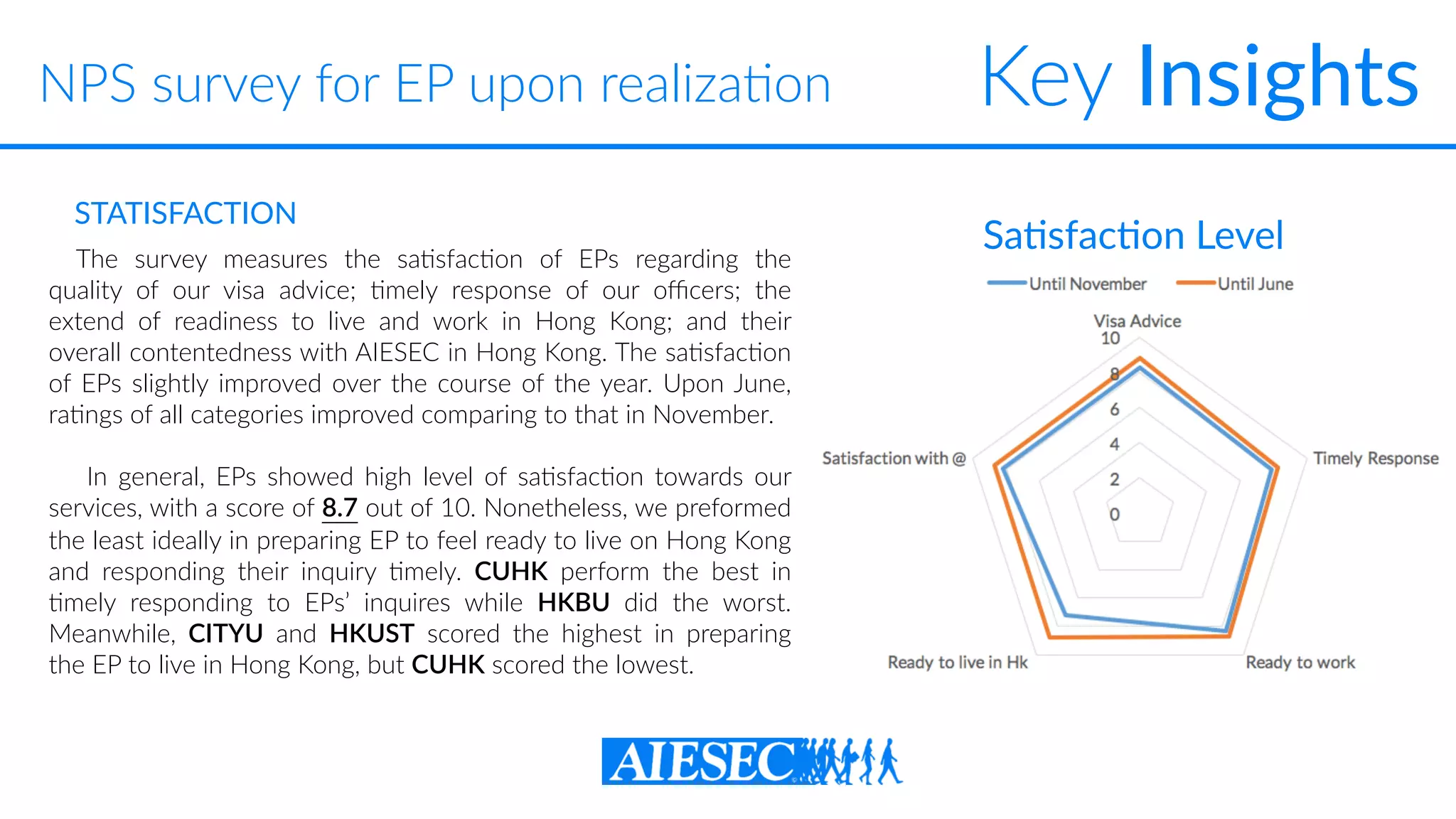 NPS survey for EP upon realization

Key Insights

STATISFACTION

The survey measures the satisfaction of EPs regarding the quality of our visa advice; timely response of our officers; the extend of readiness to live and work in Hong Kong; and their overall contentedness with AIESEC in Hong Kong. The satisfaction of EPs slightly improved over the course of the year. Upon June, ratings of all categories improved comparing to that in November.

In general, EPs showed high level of satisfaction towards our services, with a score of 8.7 out of 10. Nonetheless, we preformed the least ideally in preparing EP to feel ready to live on Hong Kong and responding their inquiry timely. CUHK perform the best in timely responding to EPs' inquires while HKBU did the worst. Meanwhile, CITYU and HKUST scored the highest in preparing the EP to live in Hong Kong, but CUHK scored the lowest.

Satisfaction Level

Until November
Until June

Visa Advice
10
8
6
4
2
0
Timely Response
Ready to work
Ready to live in Hk
Satisfaction with @

AIESEC